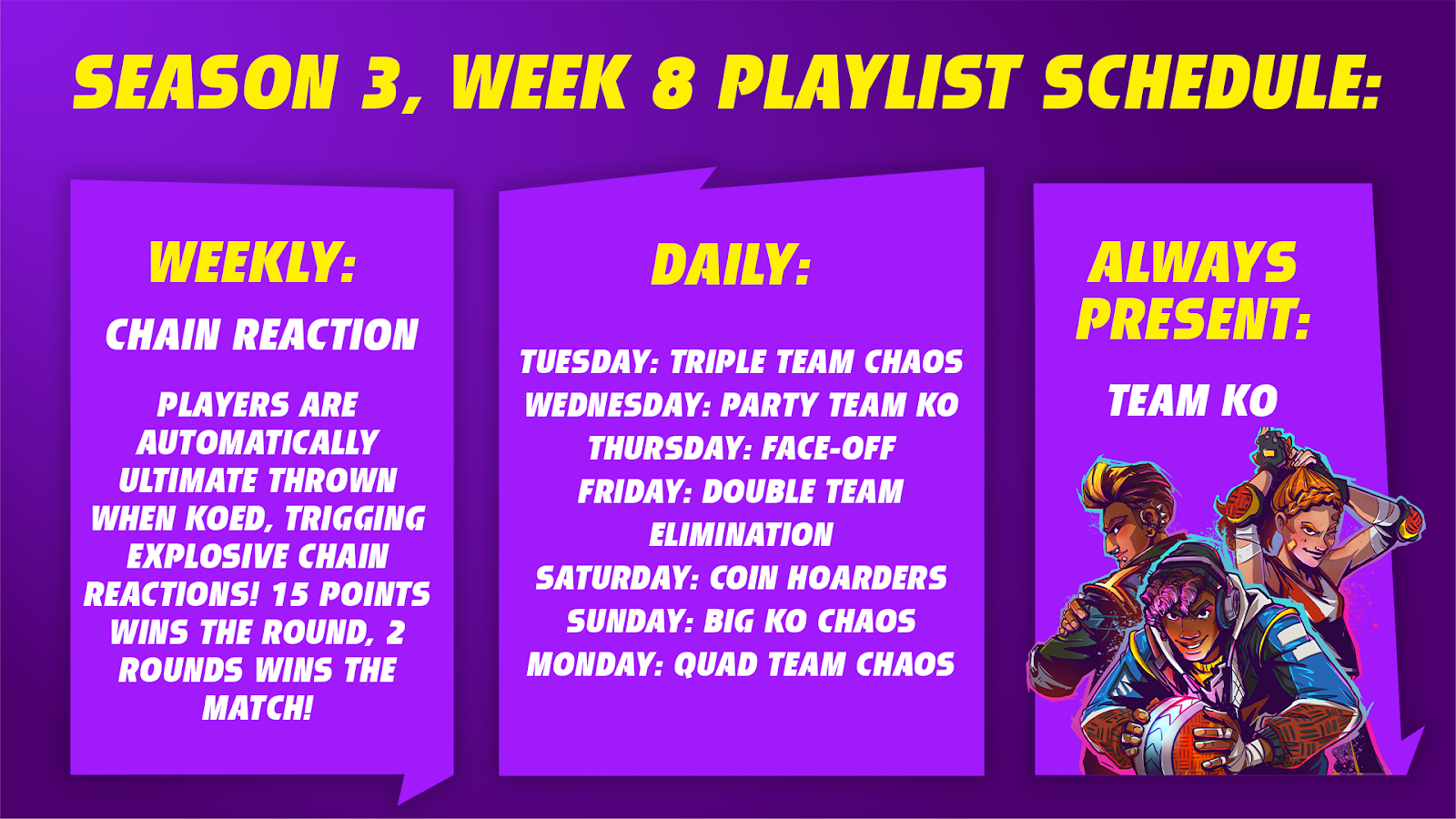 SEASON 3, WEEK 8 PLAYLIST SCHEDULE:

WEEKLY:

CHAIN REACTION

PLAYERS ARE AUTOMATICALLY ULTIMATE THROWN WHEN KOED, TRIGGING EXPLOSIVE CHAIN REACTIONS! 15 POINTS WINS THE ROUND, 2 ROUNDS WINS THE MATCH!

DAILY:

TUESDAY: TRIPLE TEAM CHAOS
WEDNESDAY: PARTY TEAM KO
THURSDAY: FACE-OFF
FRIDAY: DOUBLE TEAM ELIMINATION
SATURDAY: COIN HOARDERS
SUNDAY: BIG KO CHAOS
MONDAY: QUAD TEAM CHAOS

ALWAYS PRESENT:

TEAM KO